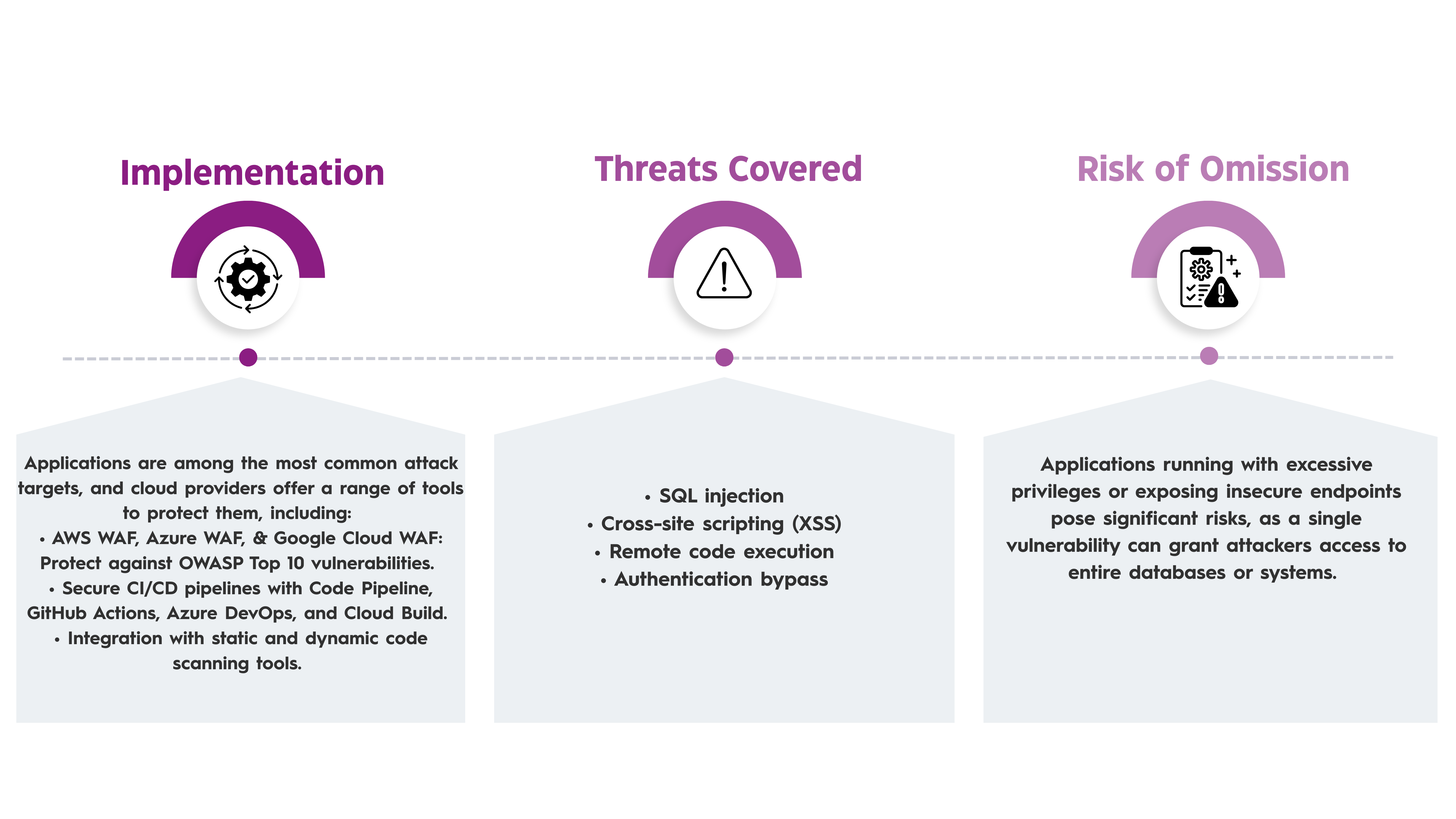 Implementation

Applications are among the most common attack targets, and cloud providers offer a range of tools to protect them, including:
• AWS WAF, Azure WAF, & Google Cloud WAF: Protect against OWASP Top 10 vulnerabilities.
• Secure CI/CD pipelines with Code Pipeline, GitHub Actions, Azure DevOps, and Cloud Build.
• Integration with static and dynamic code scanning tools.

Threats Covered

• SQL injection
• Cross-site scripting (XSS)
• Remote code execution
• Authentication bypass

Risk of Omission

Applications running with excessive privileges or exposing insecure endpoints pose significant risks, as a single vulnerability can grant attackers access to entire databases or systems.